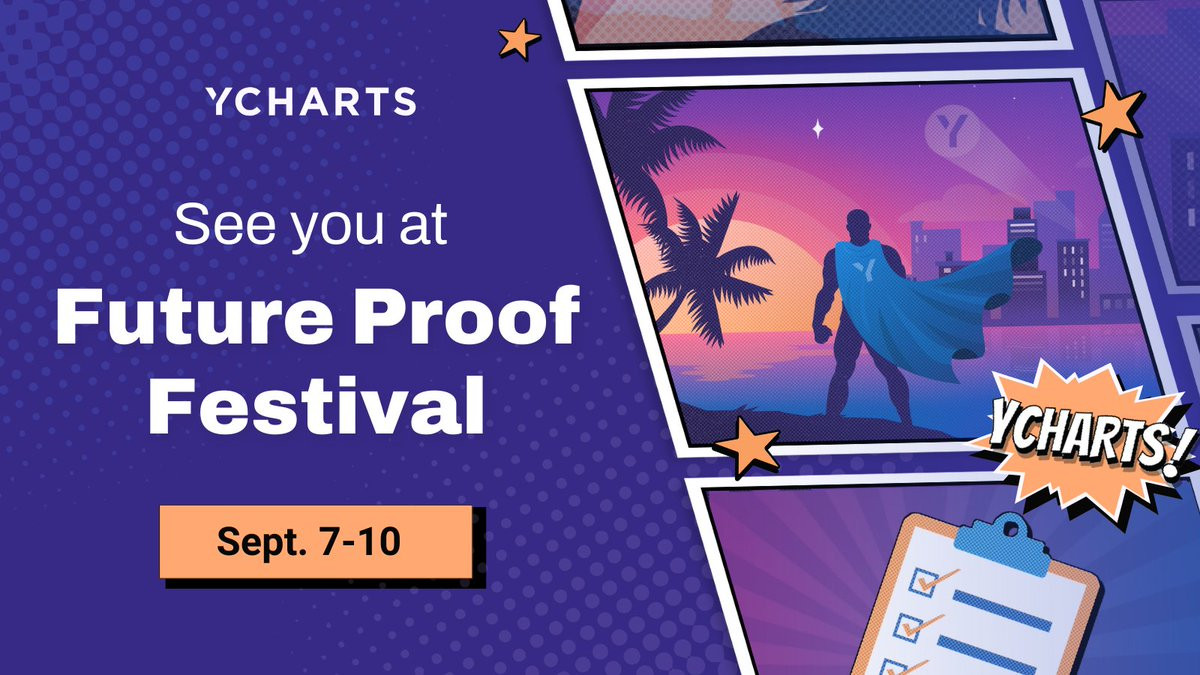 YCHARTS

See you at

Future Proof Festival

Sept. 7-10

YCHARTS!